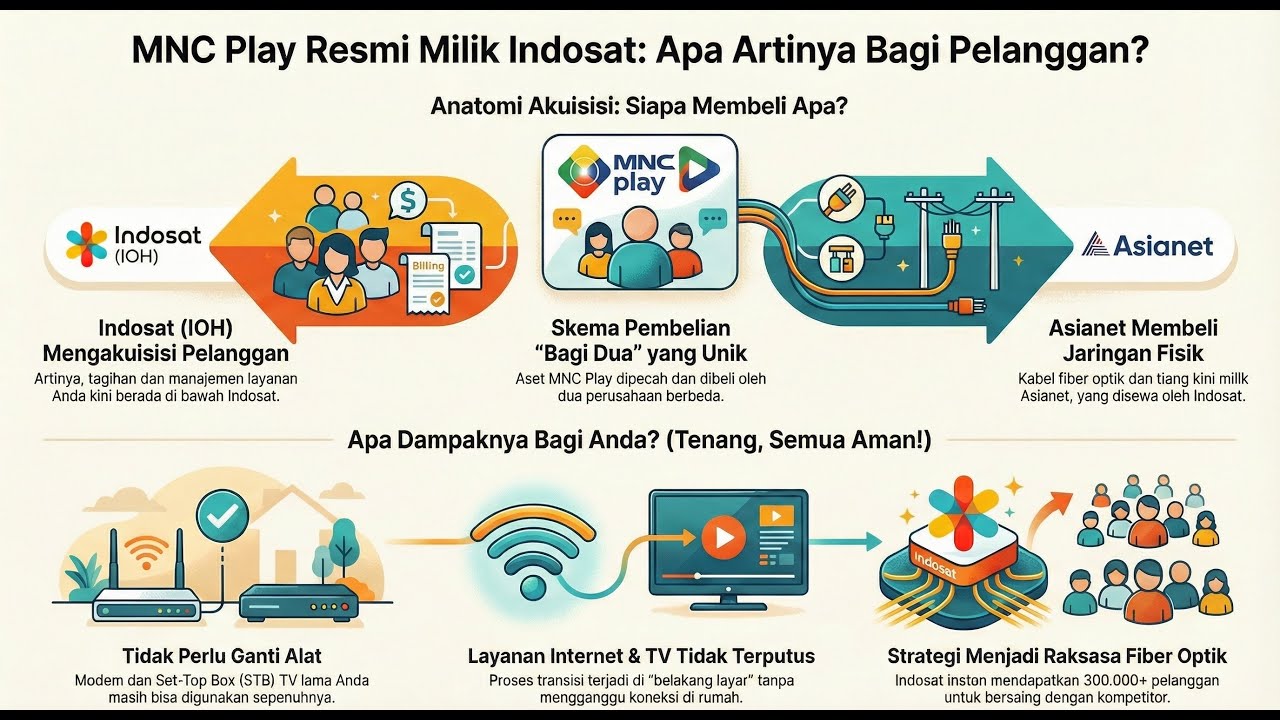 MNC Play Resmi Milik Indosat: Apa Artinya Bagi Pelanggan?

Anatomi Akuisisi: Siapa Membeli Apa?

Indosat (IOH)

$

Billing

MNC play

Asianet

Indosat (IOH) Mengakuisisi Pelanggan

Artinya, tagihan dan manajemen layanan Anda kini berada di bawah Indosat.

Skema Pembelian "Bagi Dua" yang Unik

Aset MNC Play dipecah dan dibeli oleh dua perusahaan berbeda.

Asianet Membeli Jaringan Fisik

Kabel fiber optik dan tiang kini millk Asianet, yang disewa oleh Indosat.

Apa Dampaknya Bagi Anda? (Tenang, Semua Aman!)

Indosat

Tidak Perlu Ganti Alat

Modem dan Set-Top Box (STB) TV lama Anda masih bisa digunakan sepenuhnya.

Layanan Internet & TV Tidak Terputus

Proses transisi terjadi di "belakang layar" tanpa mengganggu koneksi di rumah.

Strategi Menjadi Raksasa Fiber Optik

Indosat inston mendapatkan 300.000+ pelanggan untuk bersaing dengan kompetitor.